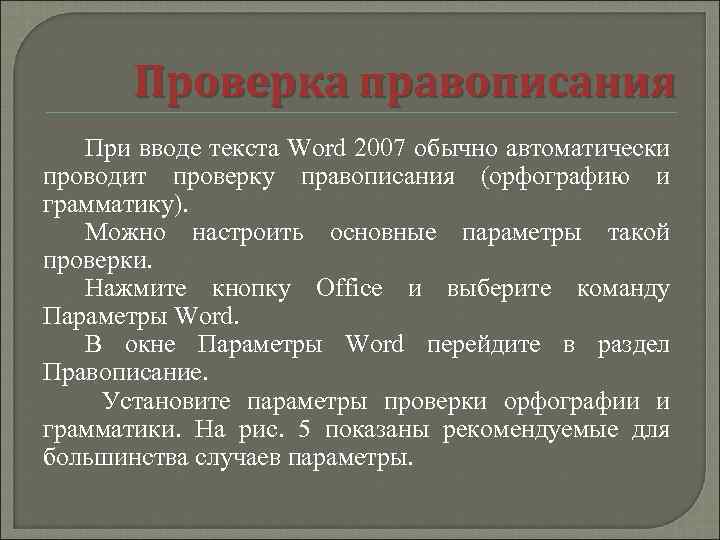 Проверка правописания

При вводе текста Word 2007 обычно автоматически проводит проверку правописания (орфографию и грамматику).

Можно настроить основные параметры такой проверки.

Нажмите кнопку Office и выберите команду Параметры Word.

В окне Параметры Word перейдите в раздел Правописание.

Установите параметры проверки орфографии и грамматики. На рис. 5 показаны рекомендуемые для большинства случаев параметры.